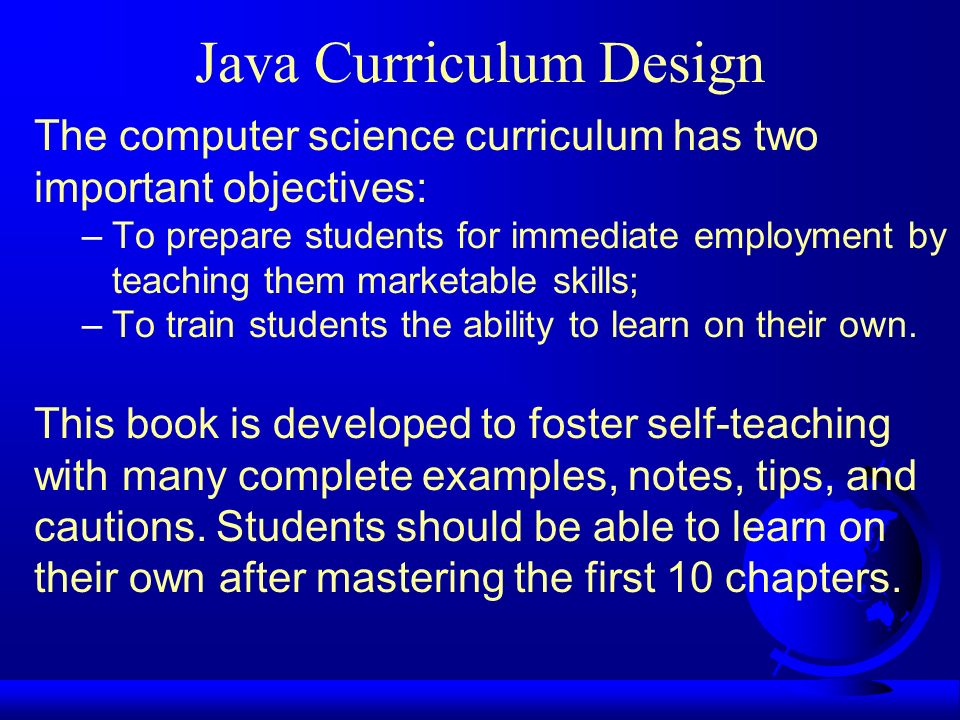 Java Curriculum Design

The computer science curriculum has two important objectives:

– To prepare students for immediate employment by teaching them marketable skills;
– To train students the ability to learn on their own.

This book is developed to foster self-teaching with many complete examples, notes, tips, and cautions. Students should be able to learn on their own after mastering the first 10 chapters.